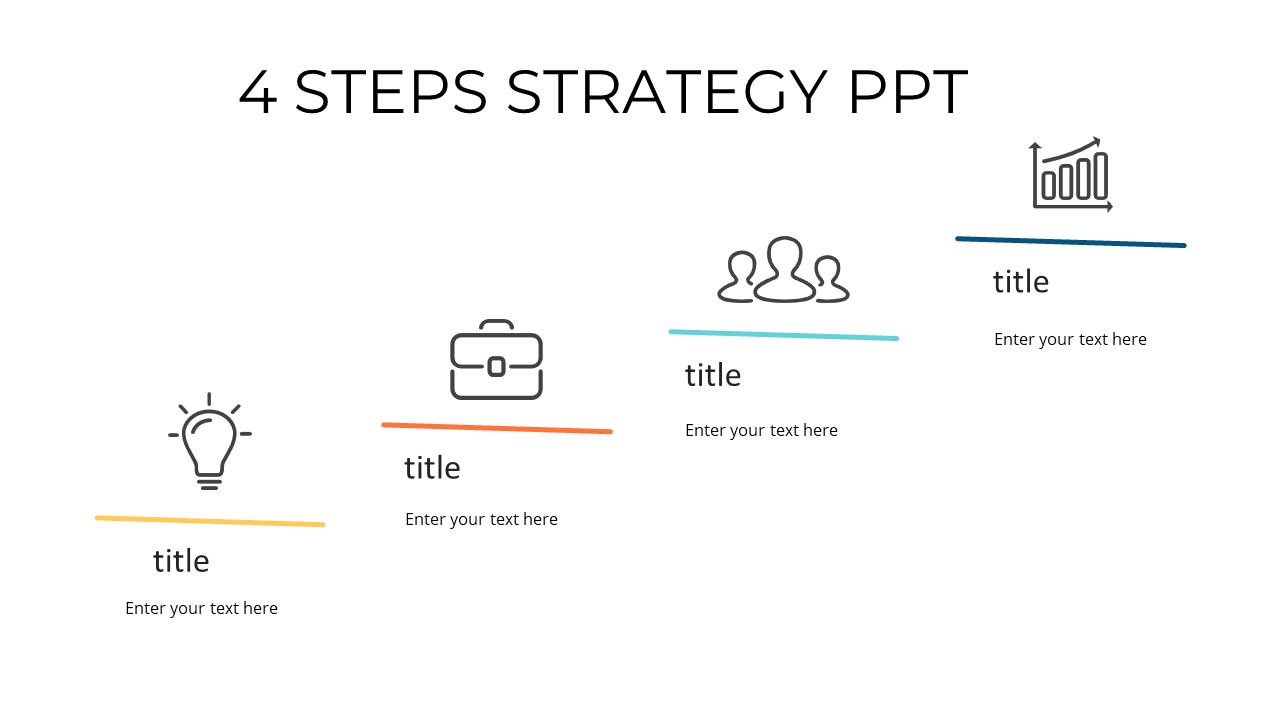 4 STEPS STRATEGY PPT

title

Enter your text here

title

Enter your text here

title

Enter your text here

title

Enter your text here